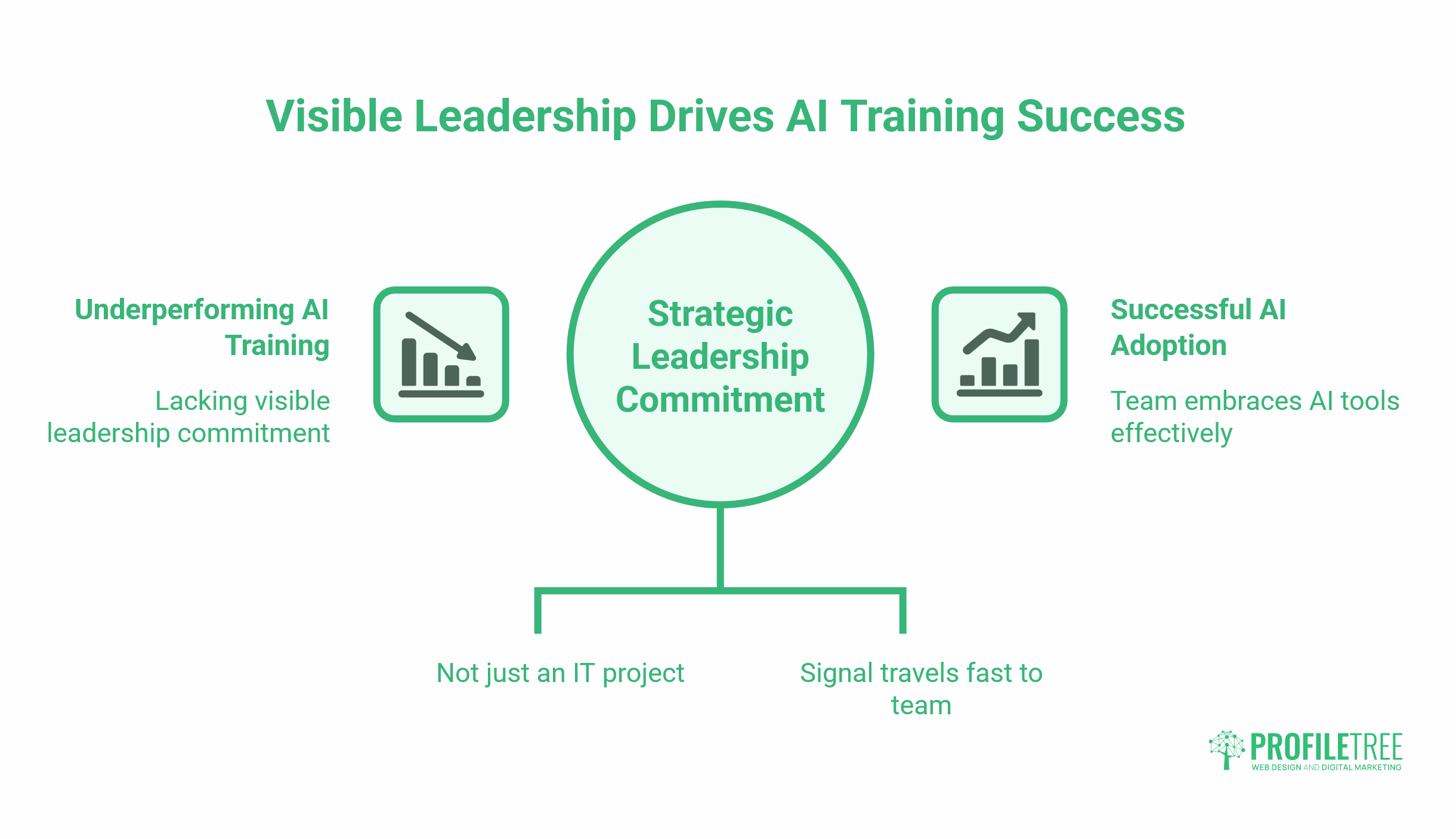 Visible Leadership Drives AI Training Success

Underperforming AI Training

Lacking visible leadership commitment

Strategic Leadership Commitment

Successful AI Adoption

Team embraces AI tools effectively

Not just an IT project

Signal travels fast to team

PROFILETREE
WEB DESIGN AND DIGITAL MARKETING